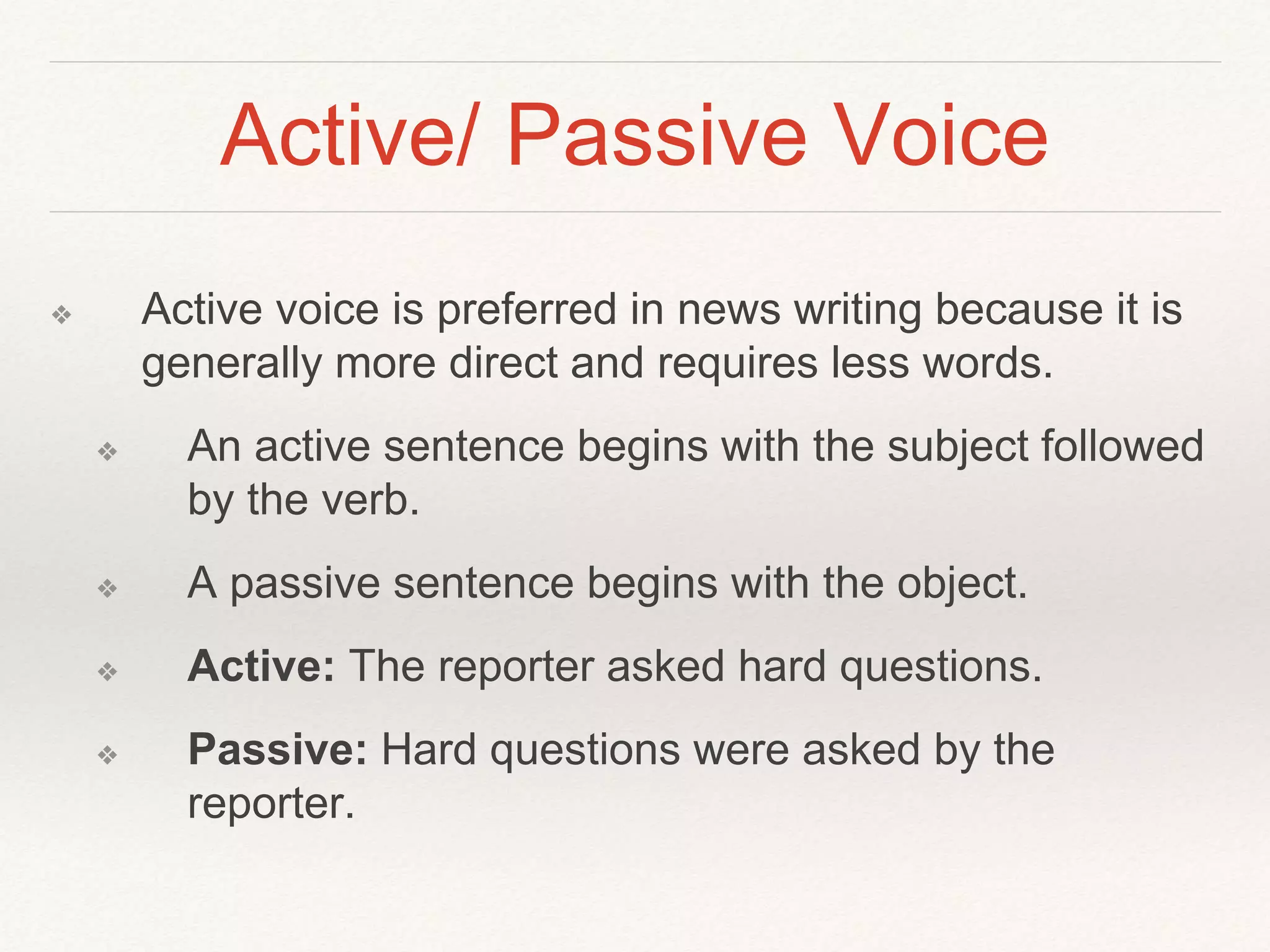 Active/ Passive Voice

❖ Active voice is preferred in news writing because it is generally more direct and requires less words.

❖ An active sentence begins with the subject followed by the verb.

❖ A passive sentence begins with the object.

❖ **Active:** The reporter asked hard questions.

❖ **Passive:** Hard questions were asked by the reporter.